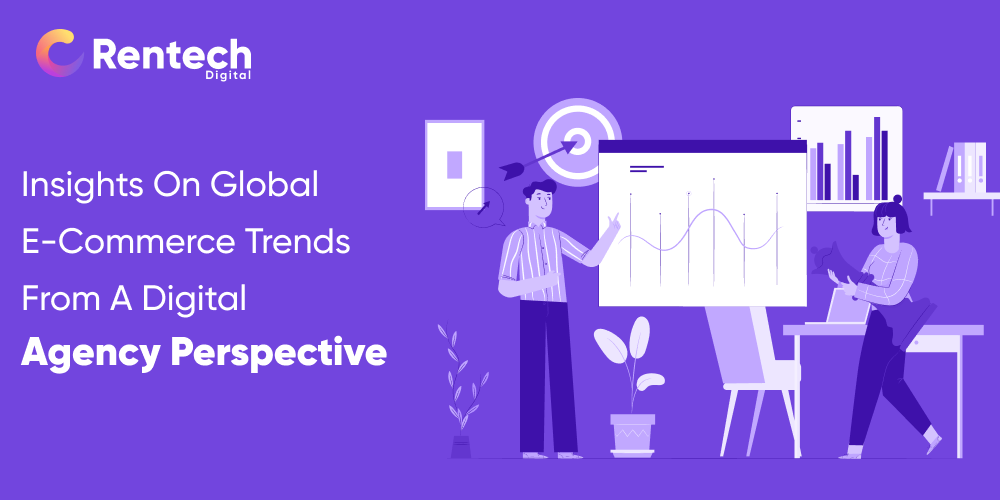 Rentech
Digital

Insights On Global
E-Commerce Trends
From A Digital
Agency Perspective